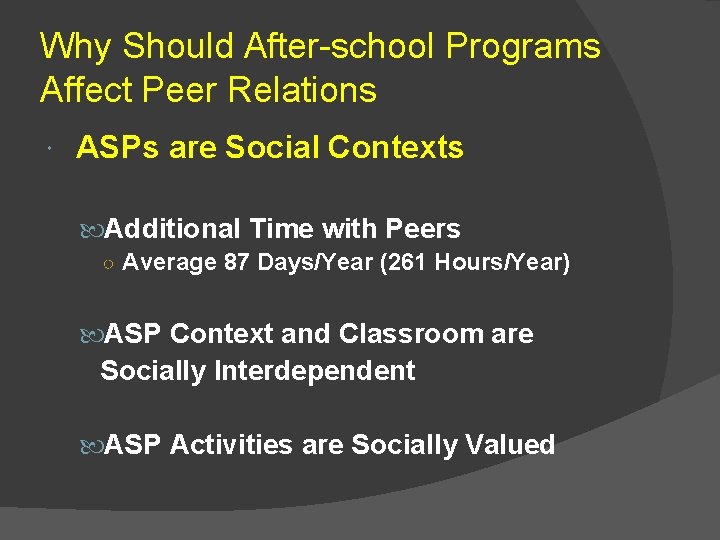 Why Should After-school Programs Affect Peer Relations

ASPs are Social Contexts

Additional Time with Peers

Average 87 Days/Year (261 Hours/Year)

ASP Context and Classroom are Socially Interdependent

ASP Activities are Socially Valued